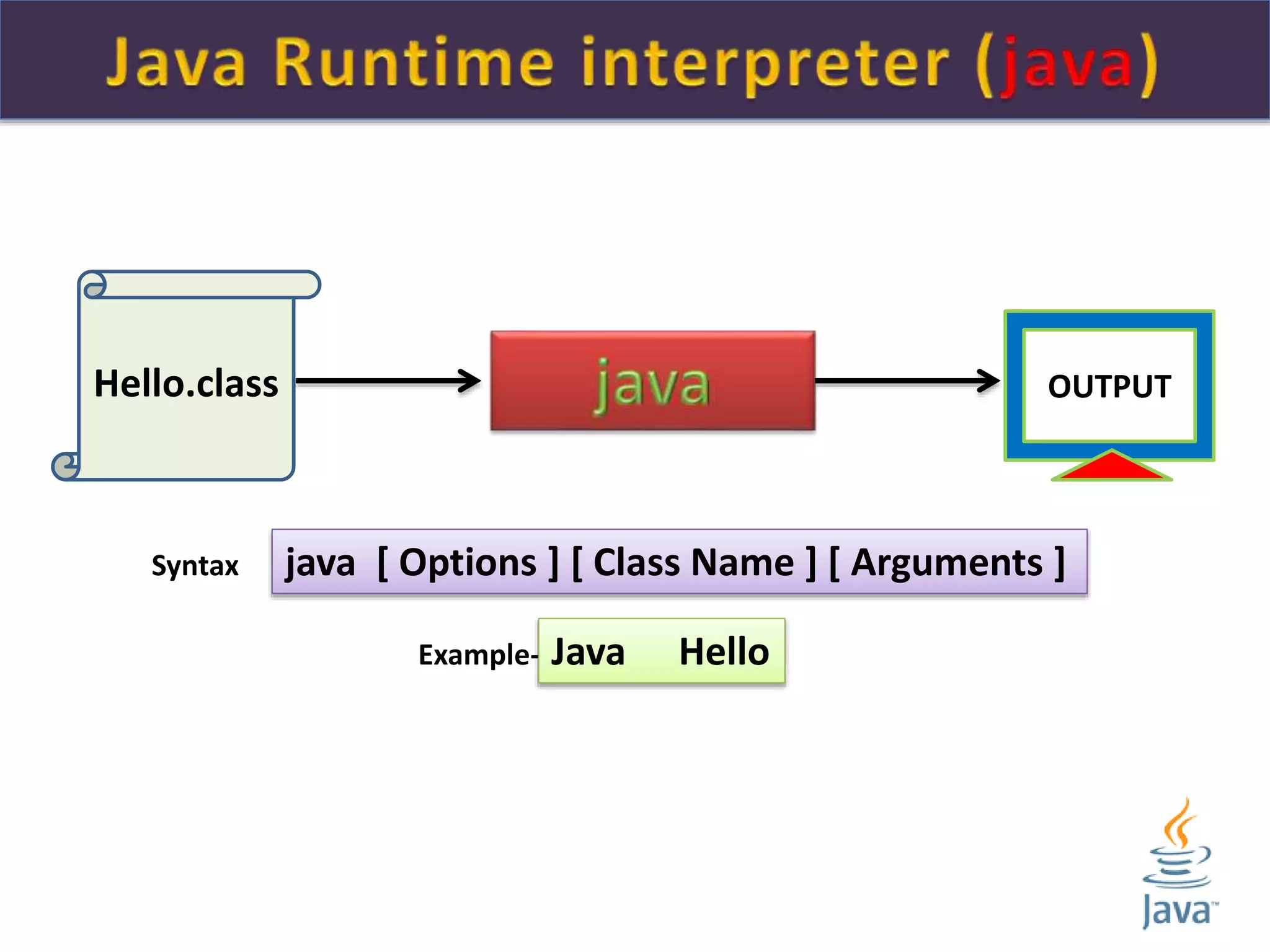 Java Runtime interpreter (java)

Hello.class

java

OUTPUT

Syntax java [ Options ] [ Class Name ] [ Arguments ]

Example- Java Hello

Java™